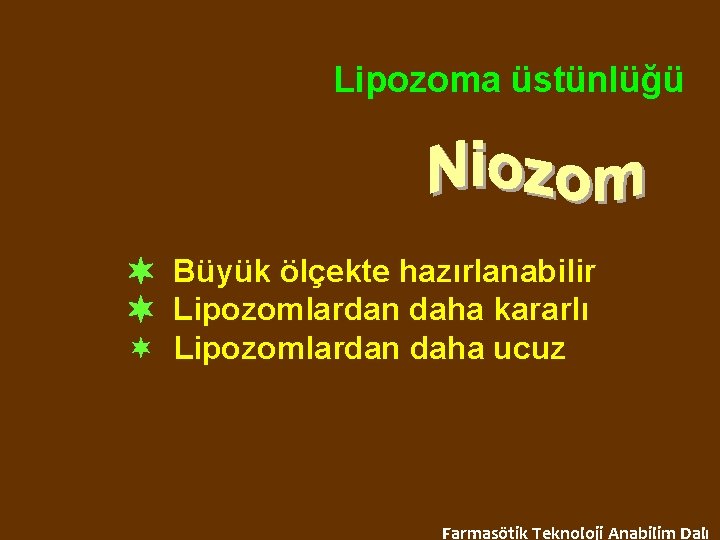 Lipozoma üstünlüğü

Niozom

Büyük ölçekte hazırlanabilir
Lipozomlardan daha kararlı
Lipozomlardan daha ucuz

Farmasötik Teknoloji Anabilim Dalı